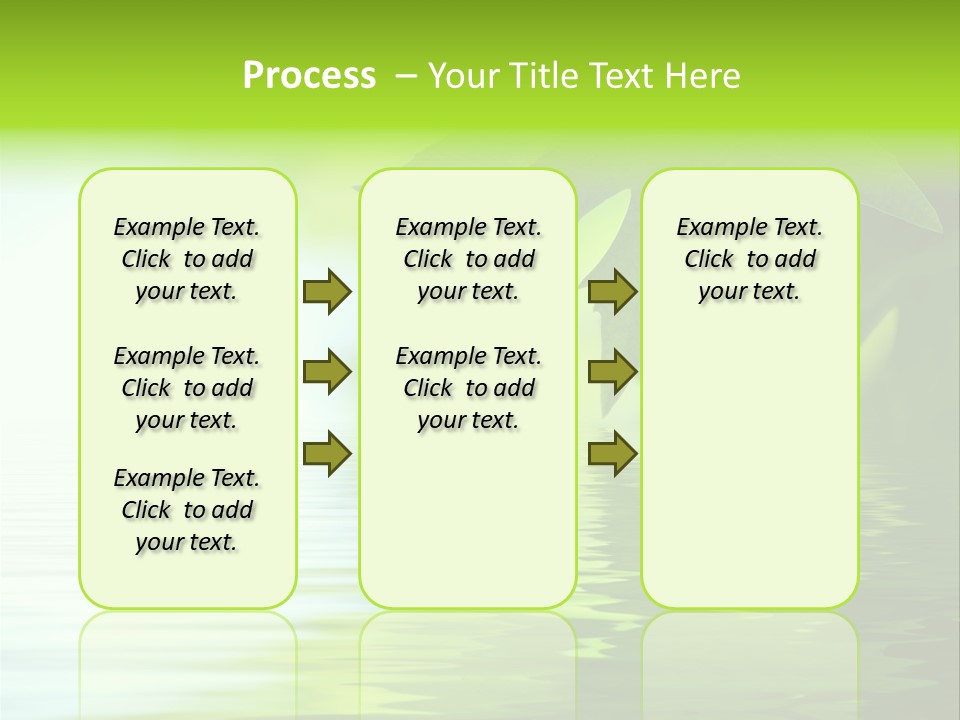 Process – Your Title Text Here

Example Text. Click to add your text.

Example Text. Click to add your text.

Example Text. Click to add your text.

Example Text. Click to add your text.

Example Text. Click to add your text.

Example Text. Click to add your text.